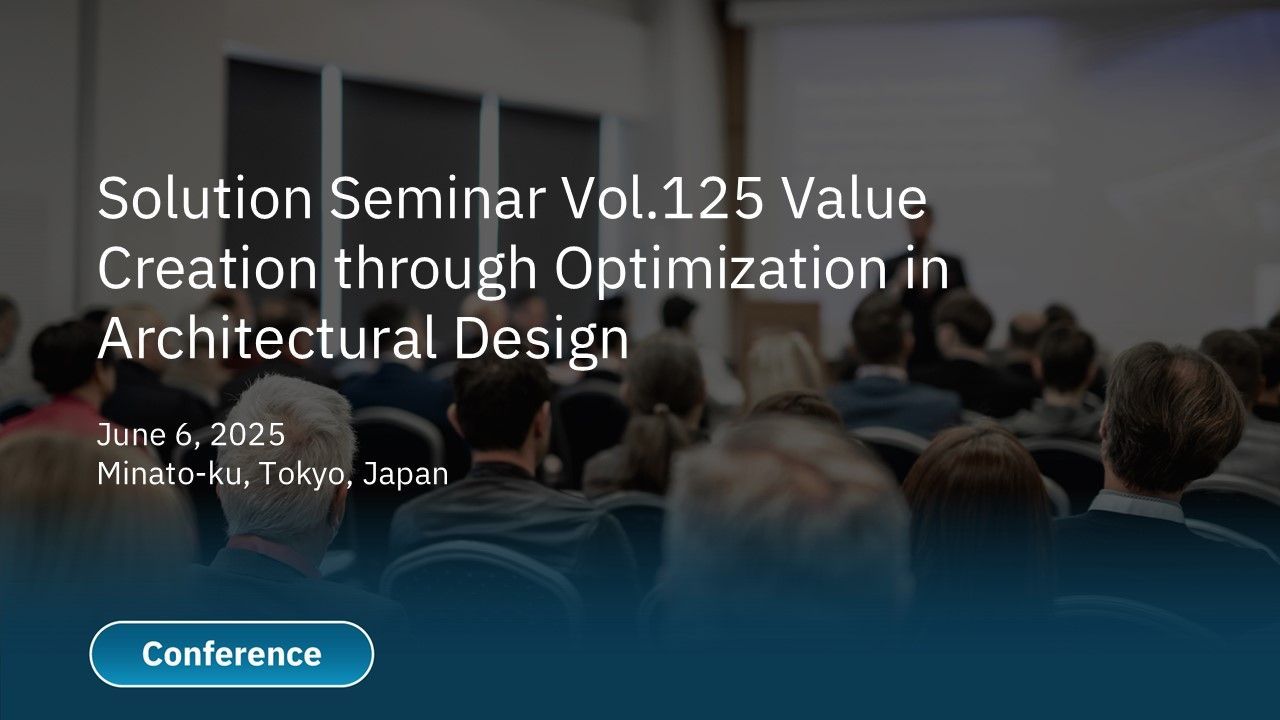 Solution Seminar Vol.125 Value Creation through Optimization in Architectural Design

June 6, 2025
Minato-ku, Tokyo, Japan

Conference